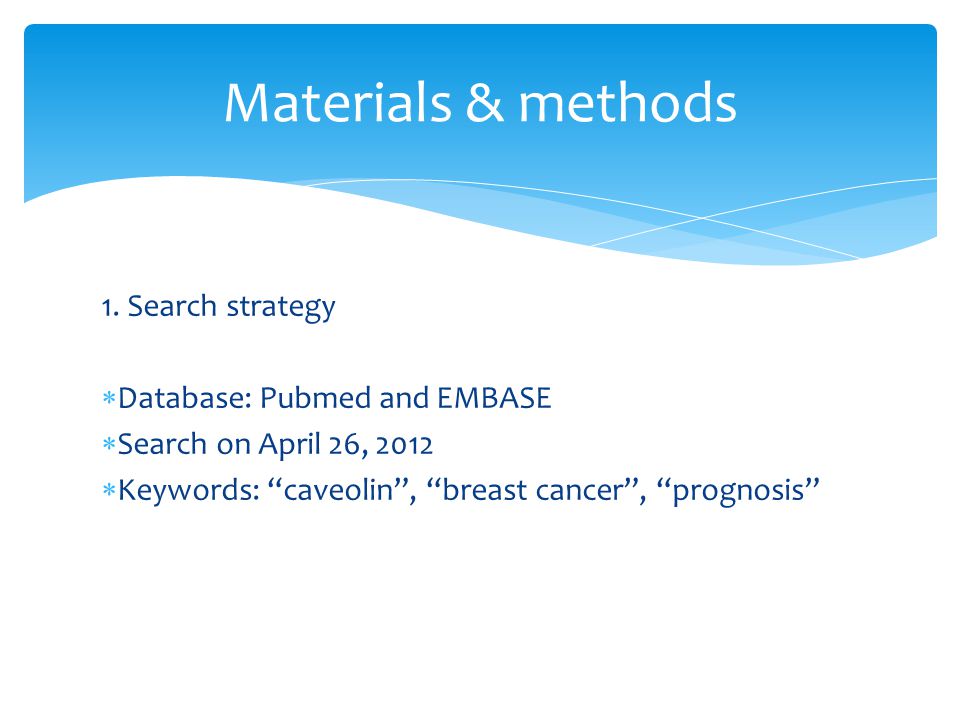 Materials & methods

1. Search strategy

∗Database: Pubmed and EMBASE
∗Search on April 26, 2012
∗Keywords: “caveolin”, “breast cancer”, “prognosis”